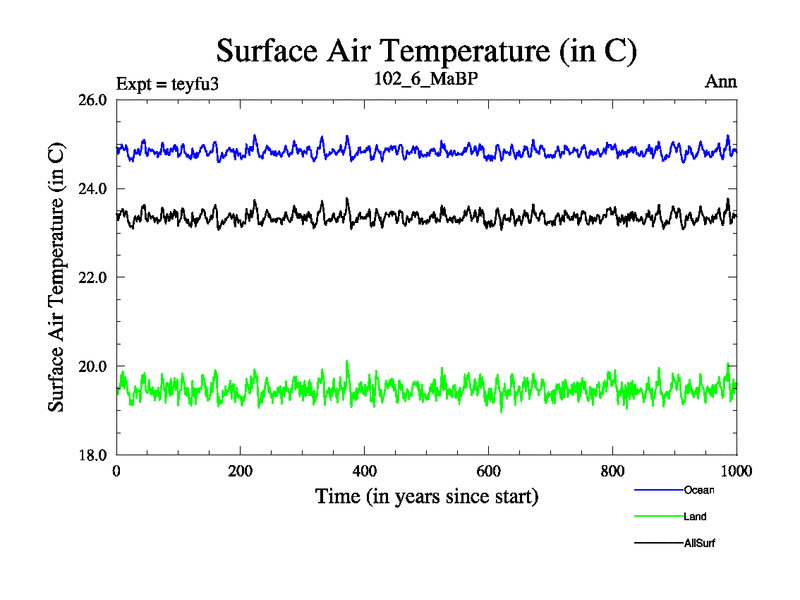 Surface Air Temperature (in C)

Expt = teyfu3

102_6_MaBP

Ann

Surface Air Temperature (in C)

26.0
24.0
22.0
20.0
18.0

0
200
400
600
800
1000

Time (in years since start)

Ocean
Land
AllSurf